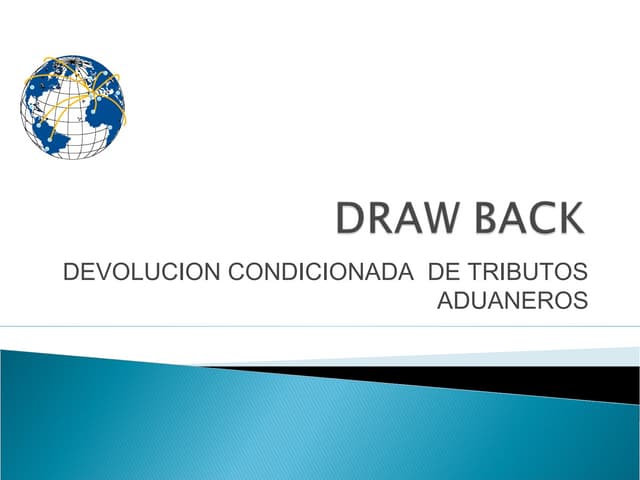 DRAW BACK

DEVOLUCION CONDICIONADA DE TRIBUTOS ADUANEROS